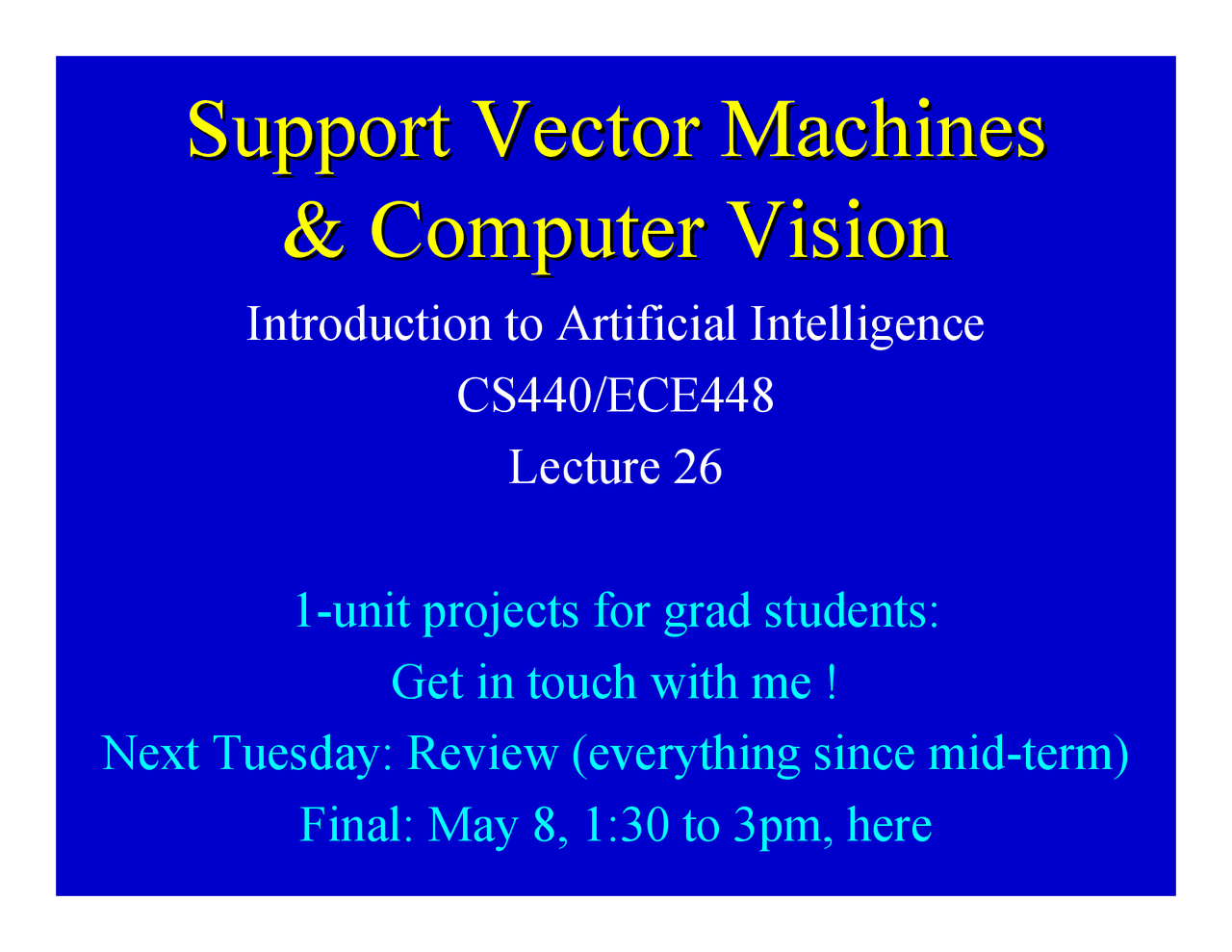 Support Vector Machines & Computer Vision

Introduction to Artificial Intelligence

CS440/ECE448

Lecture 26

1-unit projects for grad students:

Get in touch with me !

Next Tuesday: Review (everything since mid-term)

Final: May 8, 1:30 to 3pm, here